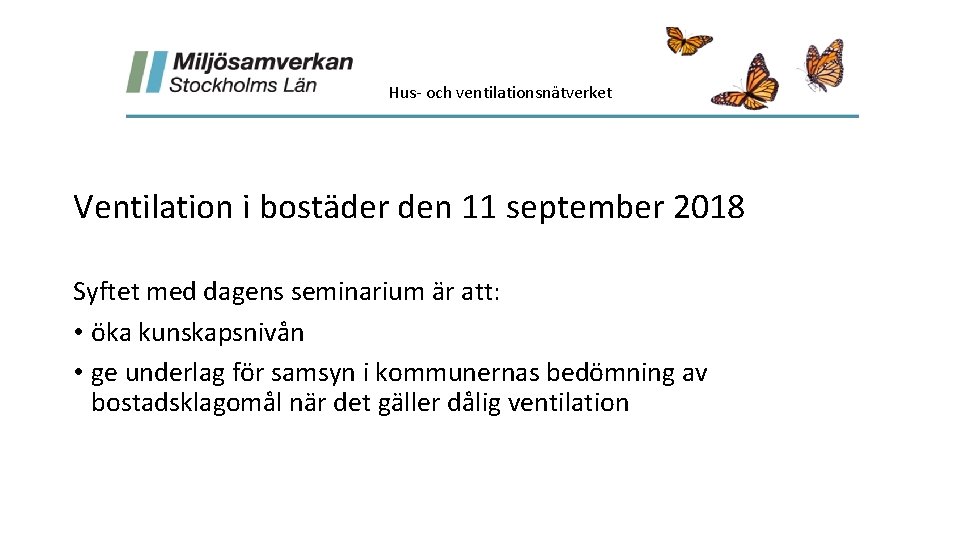 Miljösamverkan
Stockholms Län

Hus- och ventilationsnätverket

Ventilation i bostäder den 11 september 2018

Syftet med dagens seminarium är att:
• öka kunskapsnivån
• ge underlag för samsyn i kommunernas bedömning av bostadsklagomål när det gäller dålig ventilation